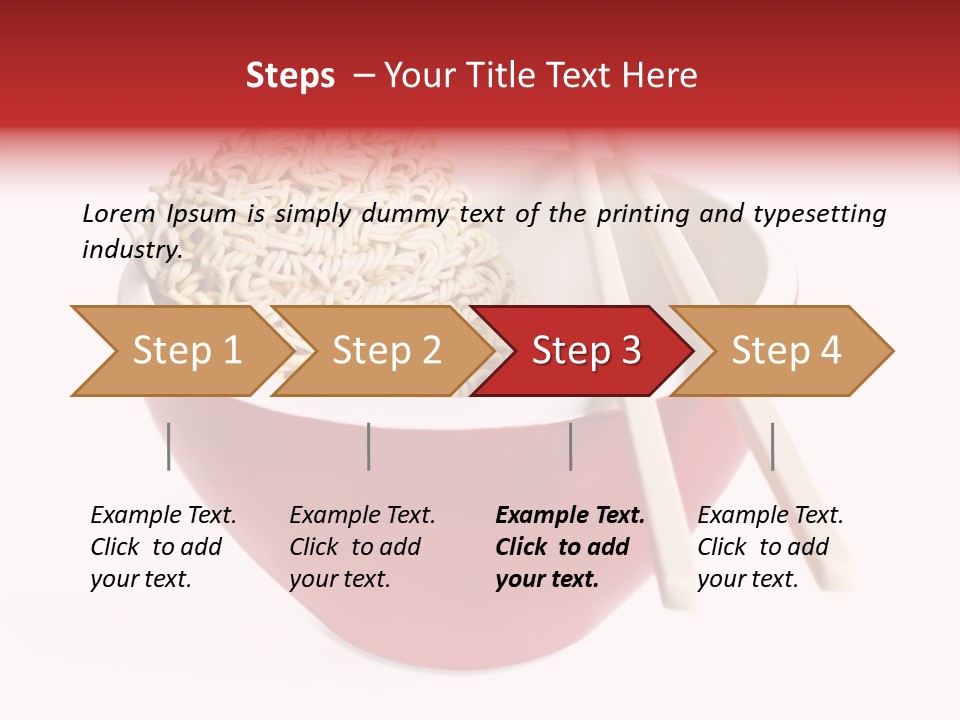 Steps – Your Title Text Here

Lorem Ipsum is simply dummy text of the printing and typesetting industry.

Step 1

Step 2

Step 3

Step 4

Example Text. Click to add your text.

Example Text. Click to add your text.

Example Text. Click to add your text.

Example Text. Click to add your text.